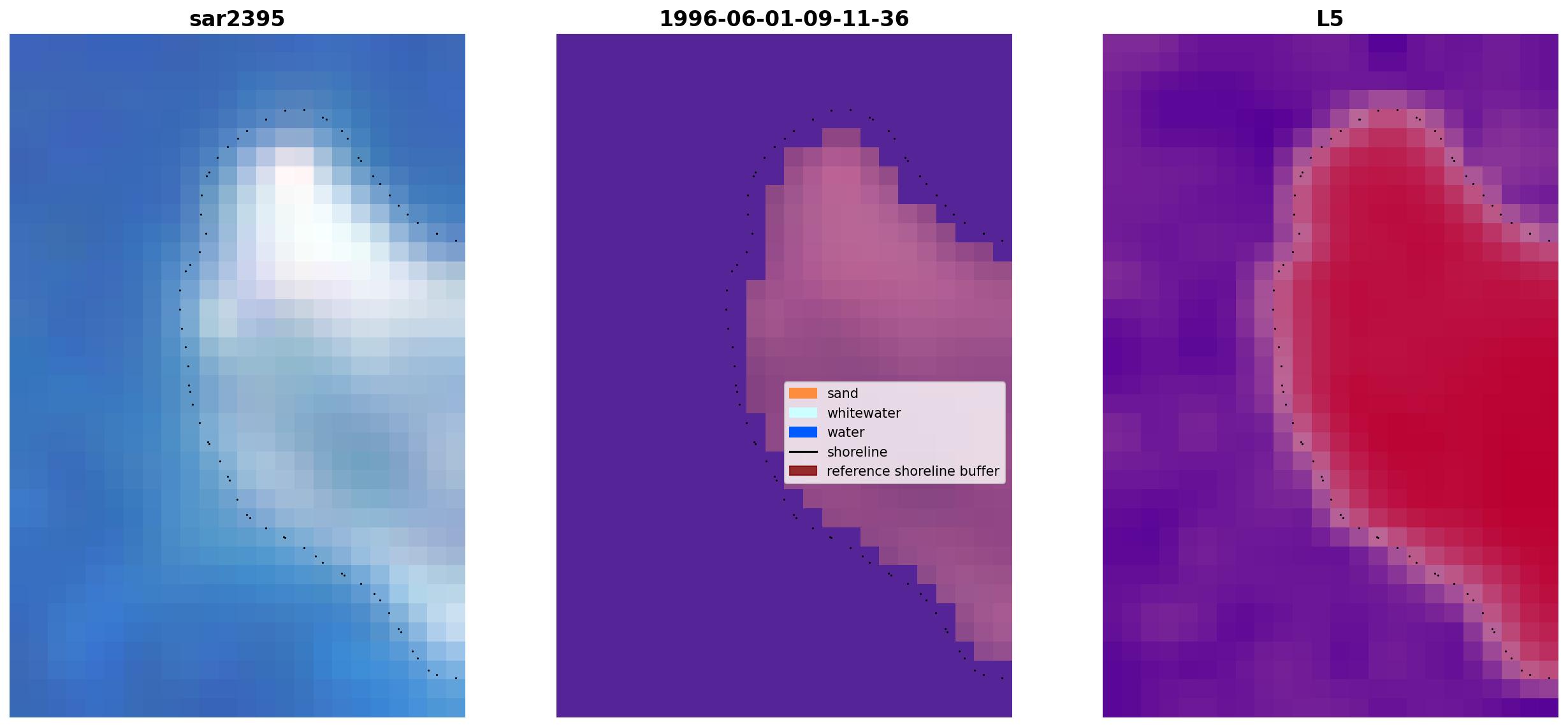 sar2395

1996-06-01-09-11-36

L5

sand
whitewater
water
shoreline
reference shoreline buffer